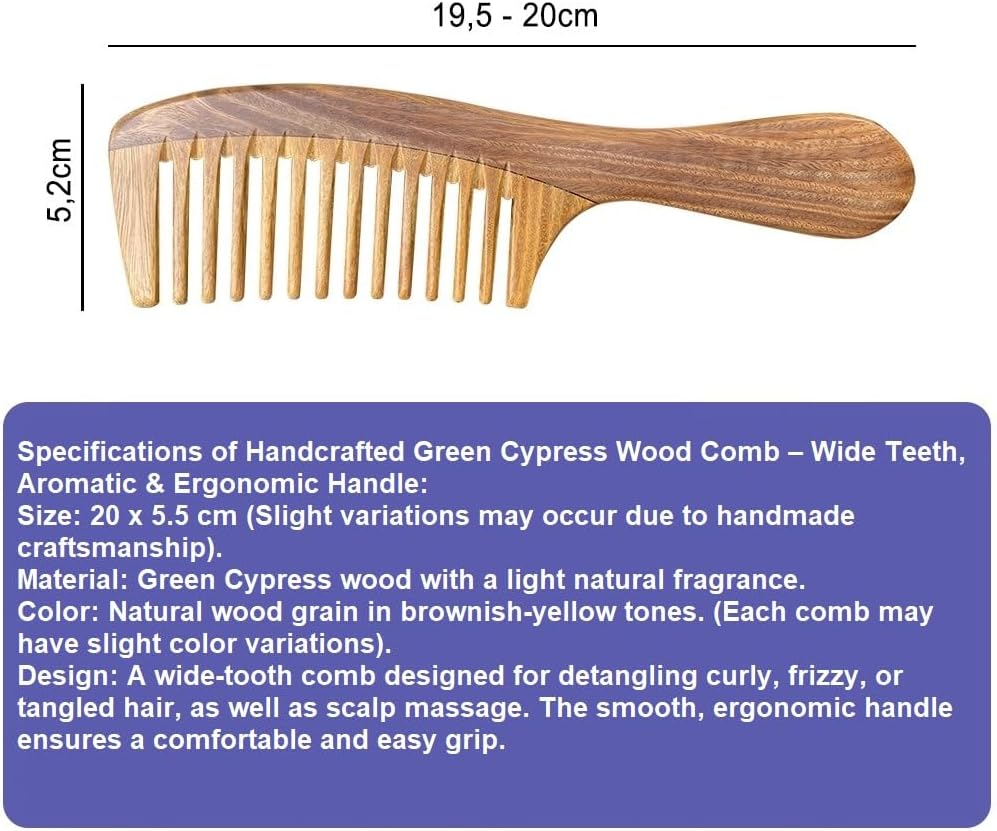 19,5 - 20cm

5,2cm

Specifications of Handcrafted Green Cypress Wood Comb – Wide Teeth, Aromatic & Ergonomic Handle:
Size: 20 x 5.5 cm (Slight variations may occur due to handmade craftsmanship).
Material: Green Cypress wood with a light natural fragrance.
Color: Natural wood grain in brownish-yellow tones. (Each comb may have slight color variations).
Design: A wide-tooth comb designed for detangling curly, frizzy, or tangled hair, as well as scalp massage. The smooth, ergonomic handle ensures a comfortable and easy grip.